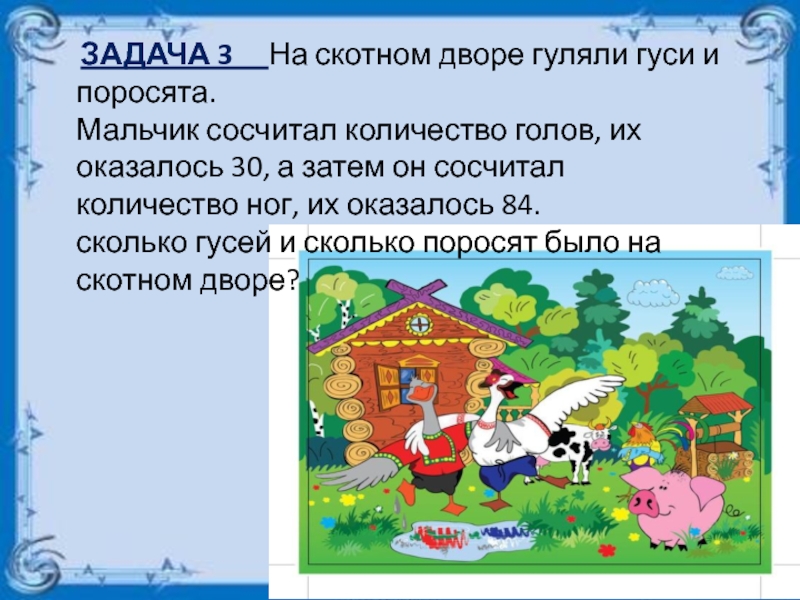 ЗАДАЧА 3 На скотном дворе гуляли гуси и поросята.
Мальчик сосчитал количество голов, их оказалось 30, а затем он сосчитал количество ног, их оказалось 84.
сколько гусей и сколько поросят было на скотном дворе?